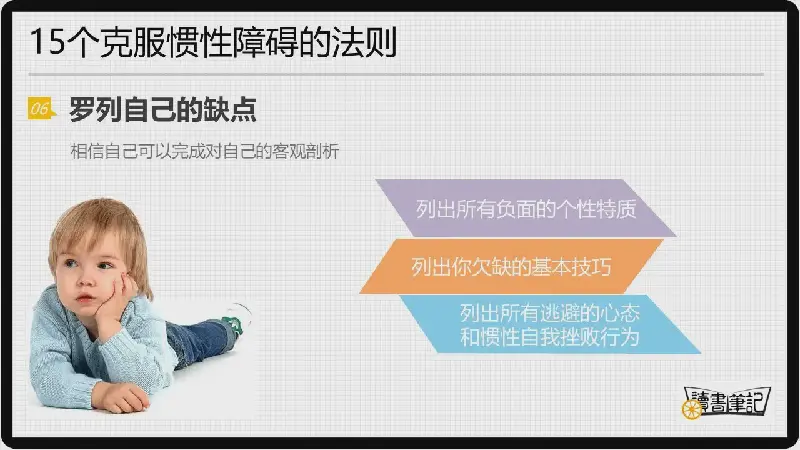 15个克服惯性障碍的法则

06 罗列自己的缺点

相信自己可以完成对自己的客观剖析

列出所有负面的个性特质

列出你欠缺的基本技巧

列出所有逃避的心态和惯性自我挫败行为

讀書筆記